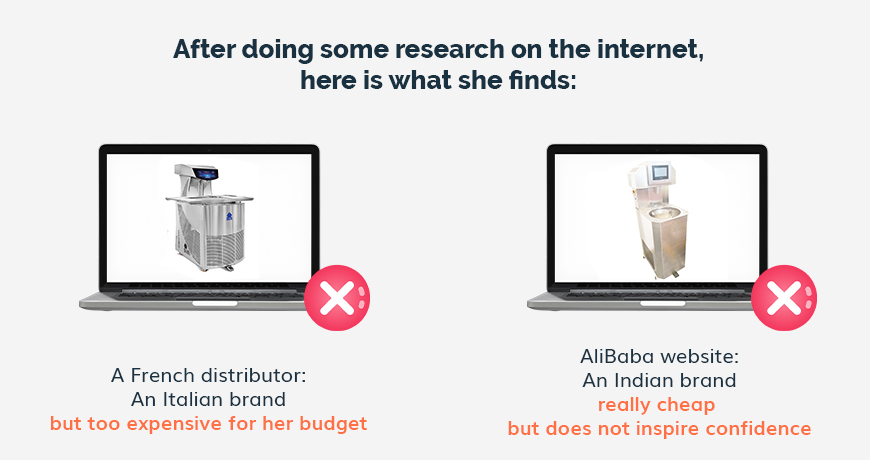 After doing some research on the internet, here is what she finds:

A French distributor:
An Italian brand
but too expensive for her budget

AliBaba website:
An Indian brand
really cheap
but does not inspire confidence